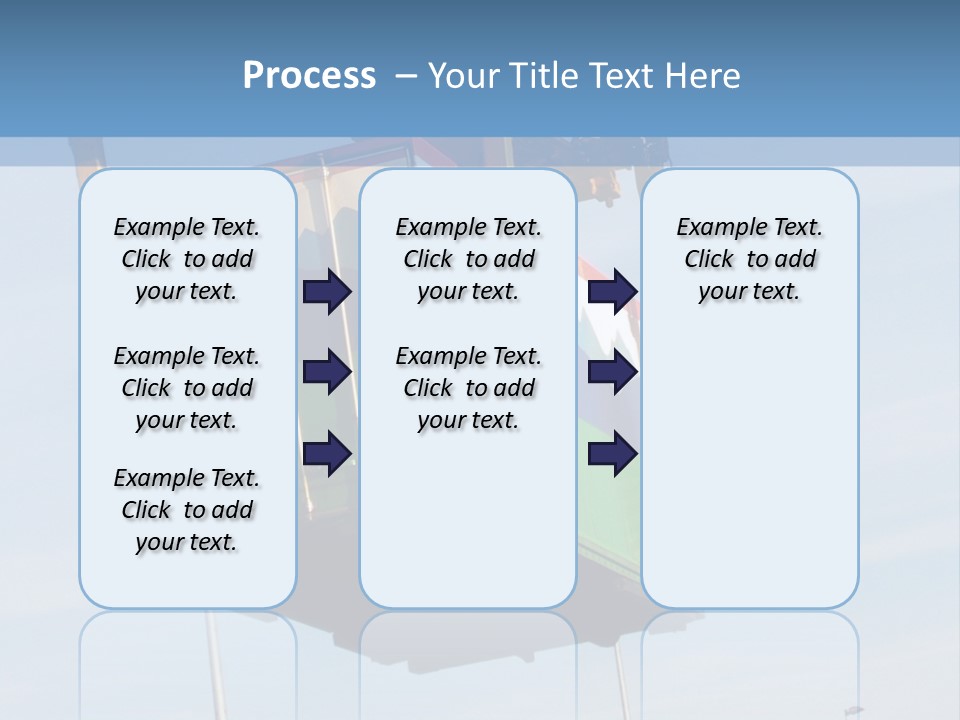 Process – Your Title Text Here

Example Text. Click to add your text.

Example Text. Click to add your text.

Example Text. Click to add your text.

Example Text. Click to add your text.

Example Text. Click to add your text.

Example Text. Click to add your text.